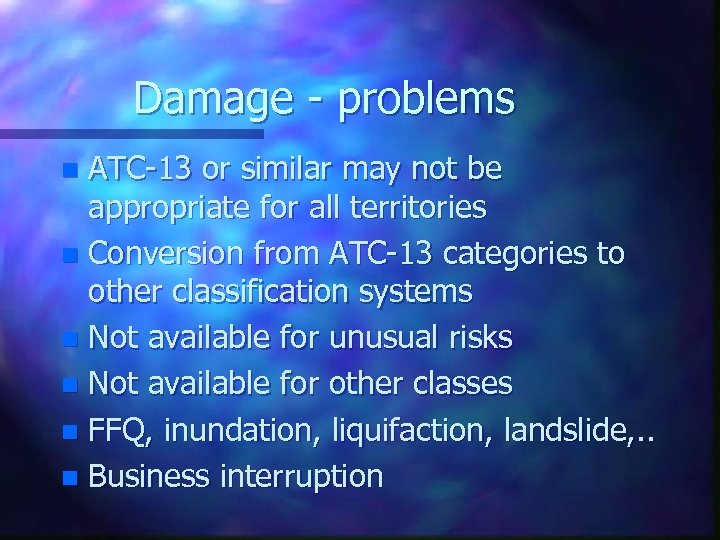 Damage - problems

- ATC-13 or similar may not be appropriate for all territories
- Conversion from ATC-13 categories to other classification systems
- Not available for unusual risks
- Not available for other classes
- FFQ, inundation, liquifaction, landslide,..
- Business interruption